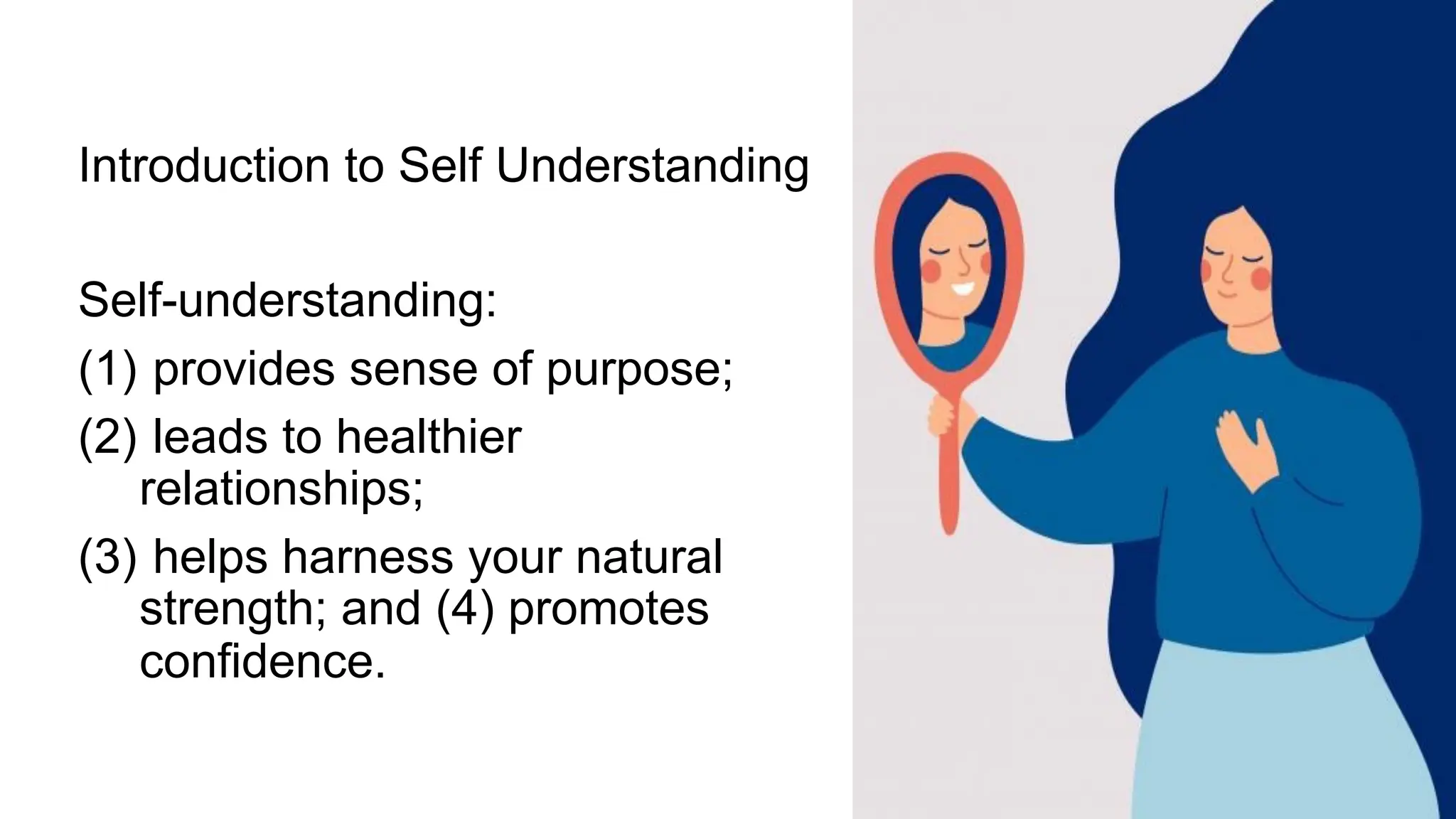 Introduction to Self Understanding

Self-understanding:

(1) provides sense of purpose;

(2) leads to healthier relationships;

(3) helps harness your natural strength; and (4) promotes confidence.